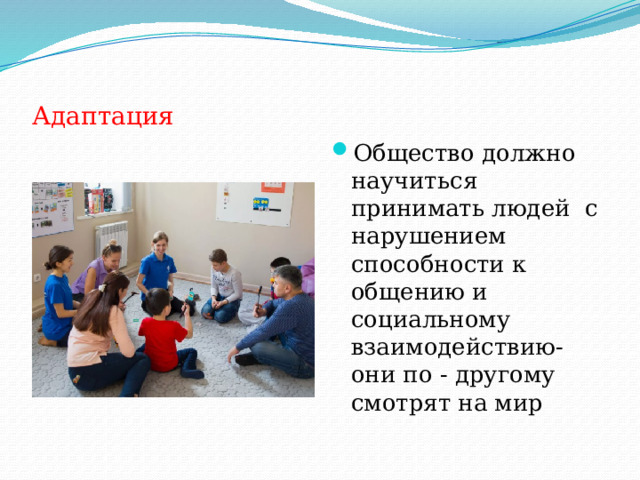 Адаптация

Общество должно научиться принимать людей  с нарушением способности к общению и социальному взаимодействию- они по - другому смотрят на мир